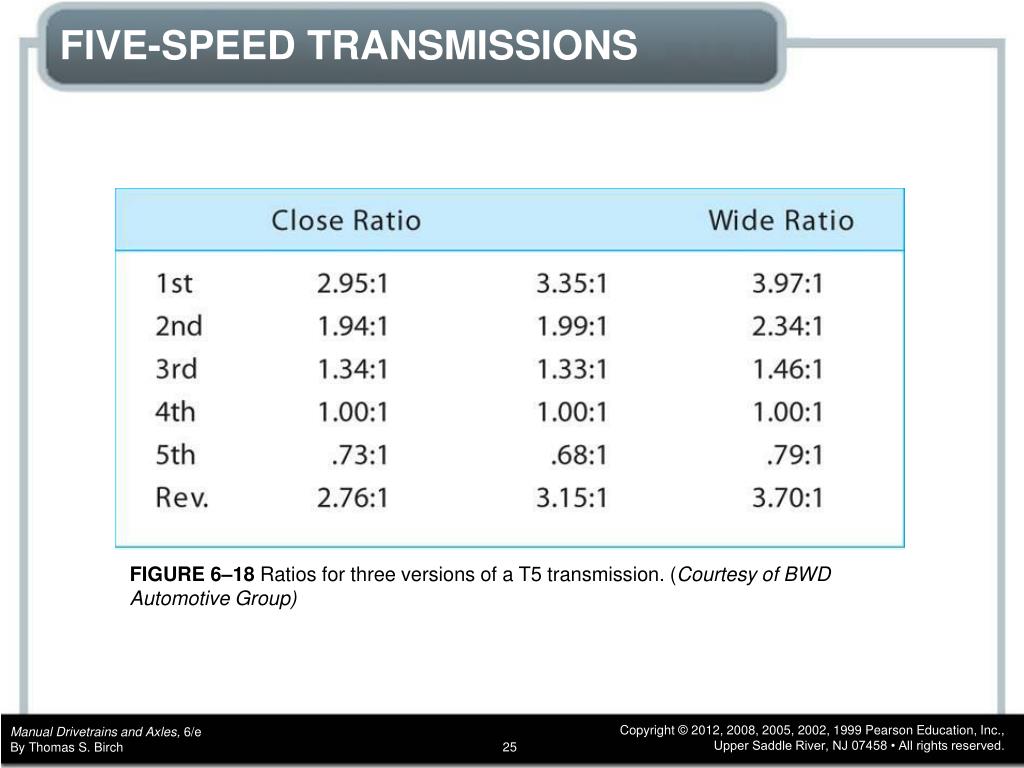 FIVE-SPEED TRANSMISSIONS

|  | Close Ratio |  | Wide Ratio |
|---|---|---|---|
| 1st | 2.95:1 | 3.35:1 | 3.97:1 |
| 2nd | 1.94:1 | 1.99:1 | 2.34:1 |
| 3rd | 1.34:1 | 1.33:1 | 1.46:1 |
| 4th | 1.00:1 | 1.00:1 | 1.00:1 |
| 5th | .73:1 | .68:1 | .79:1 |
| Rev. | 2.76:1 | 3.15:1 | 3.70:1 |

FIGURE 6–18 Ratios for three versions of a T5 transmission. (Courtesy of BWD Automotive Group)

Manual Drivetrains and Axles, 6/e
By Thomas S. Birch

25

Copyright © 2012, 2008, 2005, 2002, 1999 Pearson Education, Inc., Upper Saddle River, NJ 07458 • All rights reserved.